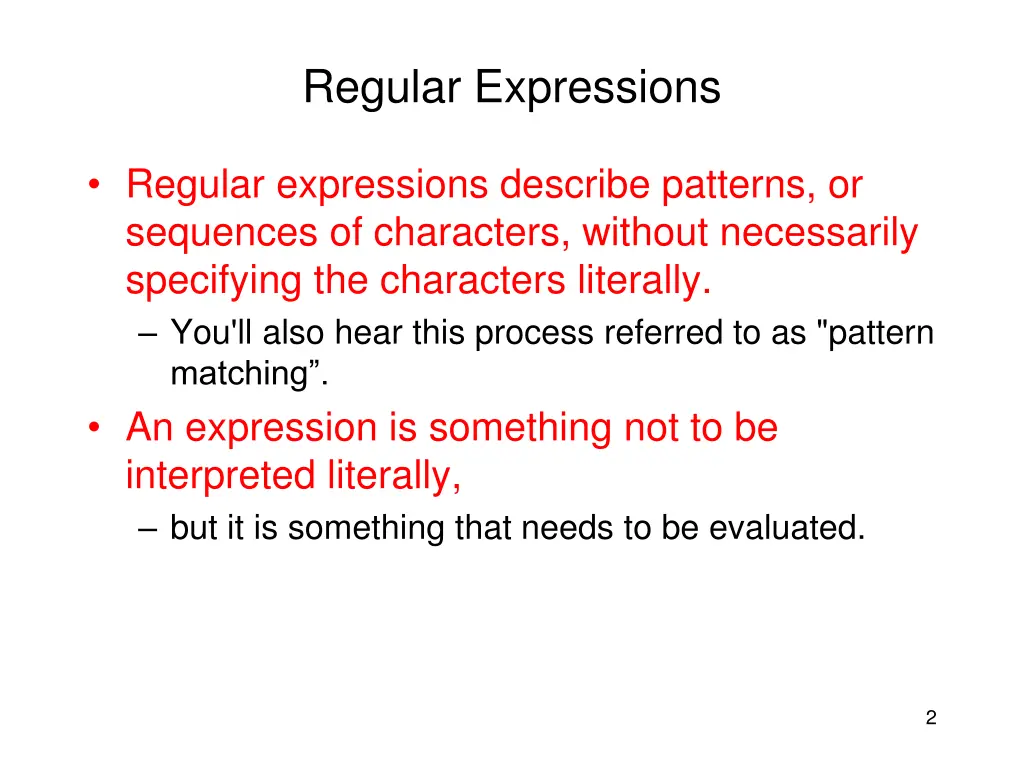 Regular Expressions

• Regular expressions describe patterns, or sequences of characters, without necessarily specifying the characters literally.
– You'll also hear this process referred to as "pattern matching”.

• An expression is something not to be interpreted literally,
– but it is something that needs to be evaluated.

2